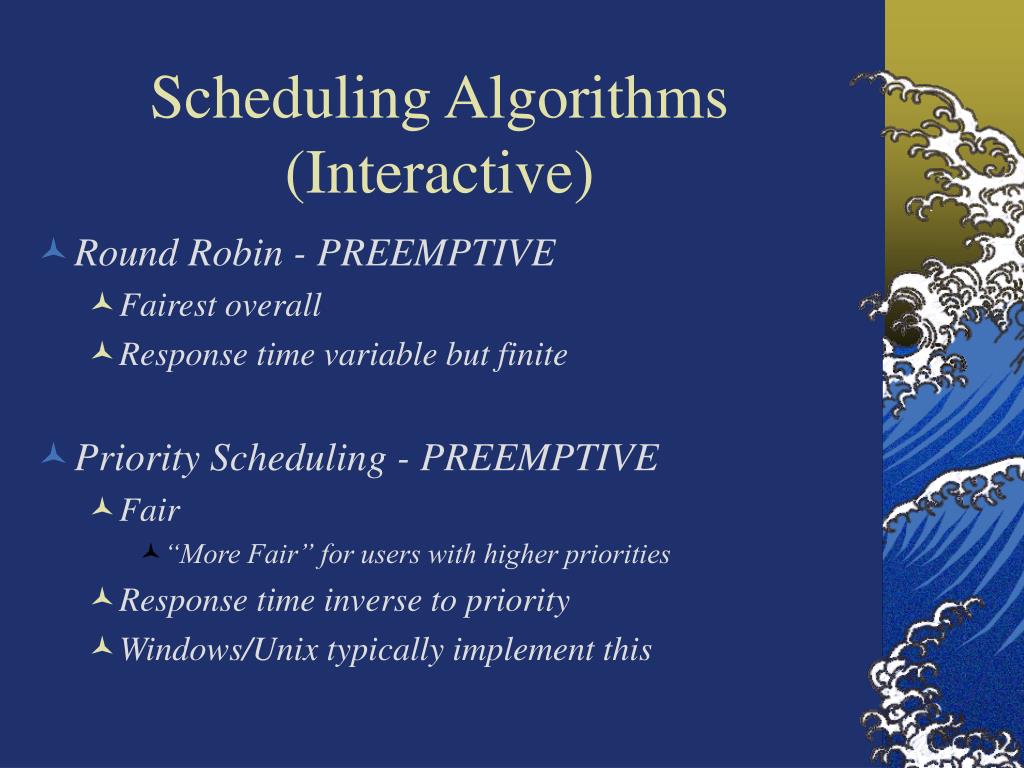 Scheduling Algorithms (Interactive)

Round Robin - PREEMPTIVE

Fairest overall

Response time variable but finite

Priority Scheduling - PREEMPTIVE

Fair

“More Fair” for users with higher priorities

Response time inverse to priority

Windows/Unix typically implement this